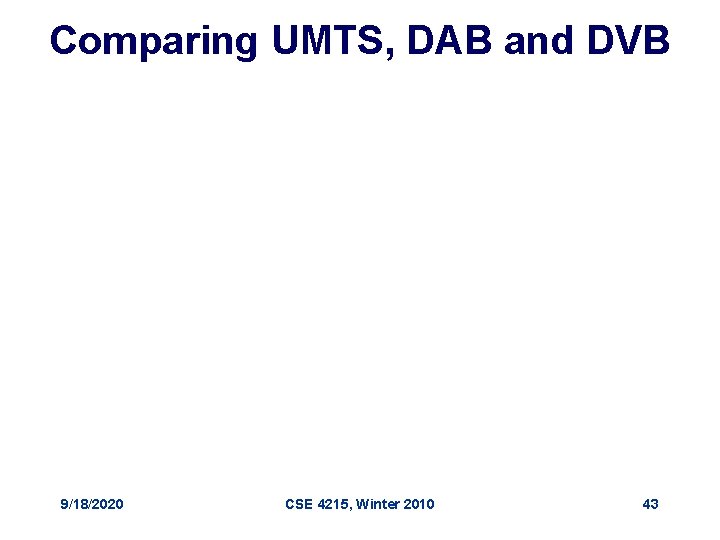 Comparing UMTS, DAB and DVB

9/18/2020

CSE 4215, Winter 2010

43